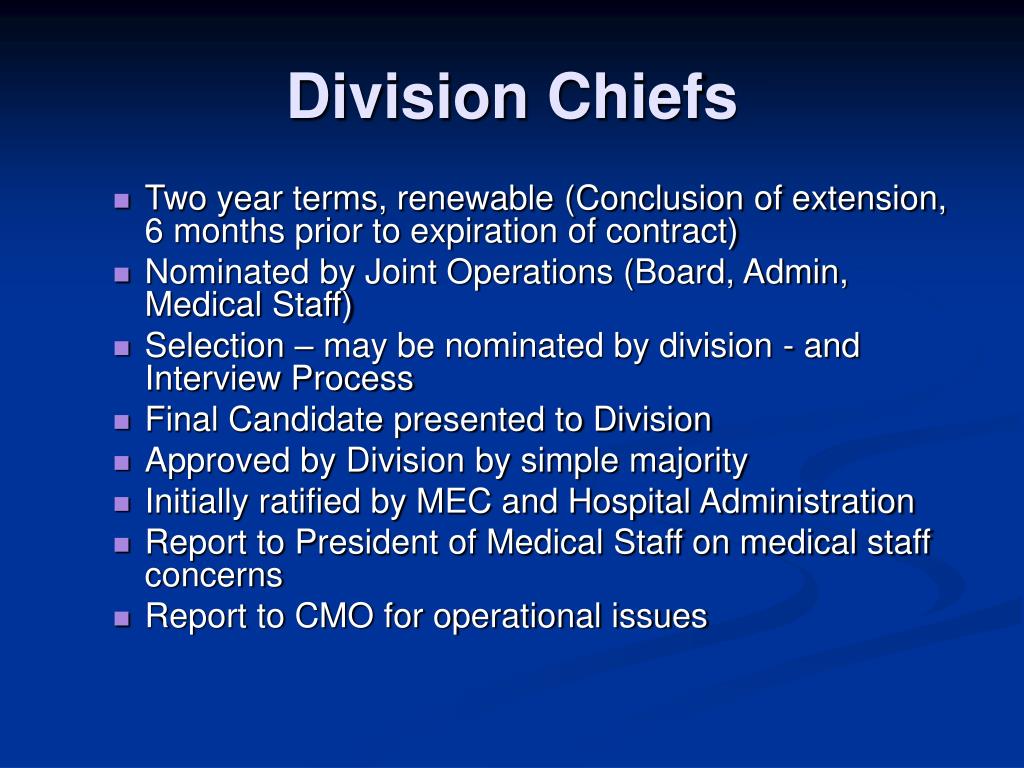 Division Chiefs

- Two year terms, renewable (Conclusion of extension, 6 months prior to expiration of contract)
- Nominated by Joint Operations (Board, Admin, Medical Staff)
- Selection – may be nominated by division - and Interview Process
- Final Candidate presented to Division
- Approved by Division by simple majority
- Initially ratified by MEC and Hospital Administration
- Report to President of Medical Staff on medical staff concerns
- Report to CMO for operational issues